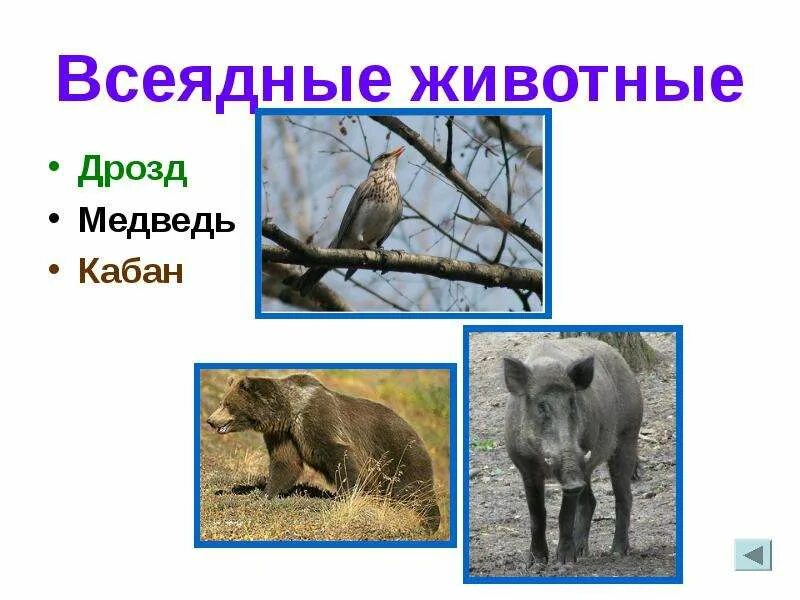 Всеядные животные

• Дрозд
• Медведь
• Кабан